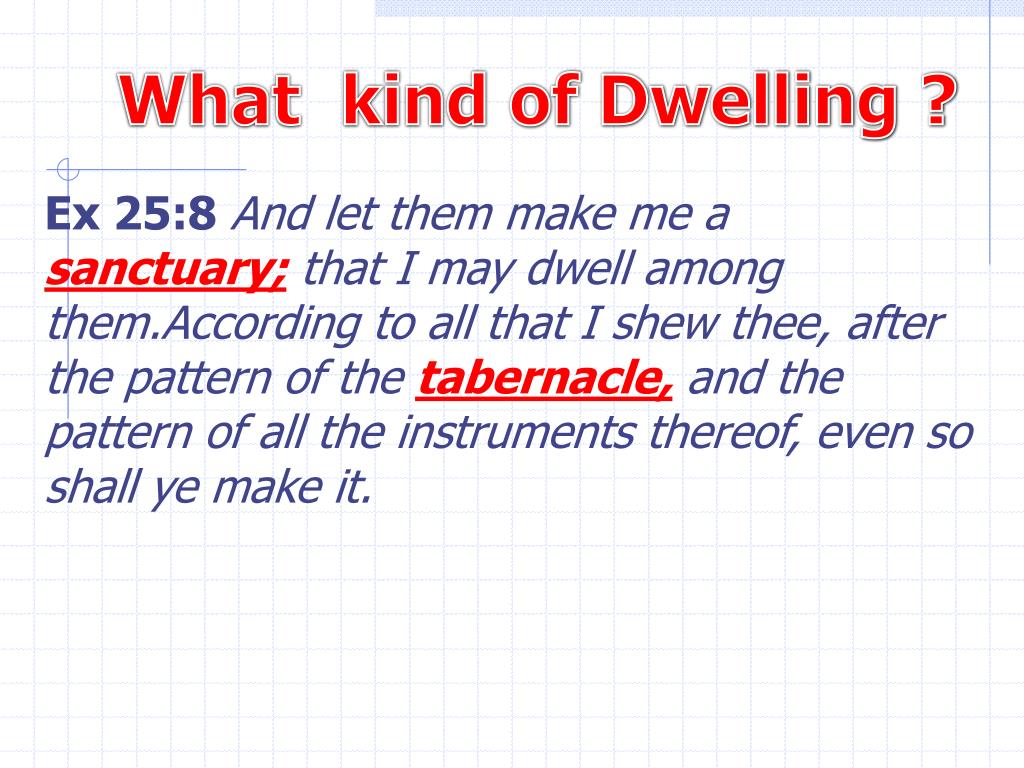 What kind of Dwelling ?

Ex 25:8 And let them make me a sanctuary; that I may dwell among them.According to all that I shew thee, after the pattern of the tabernacle, and the pattern of all the instruments thereof, even so shall ye make it.